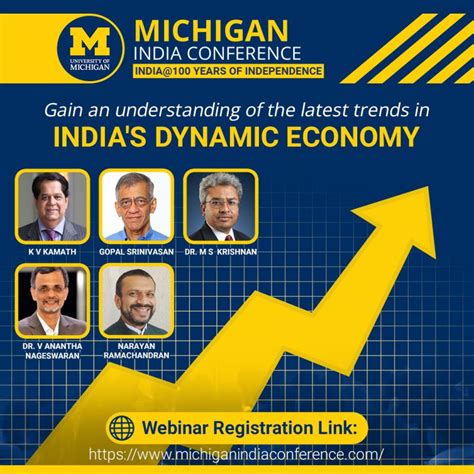 M
UNIVERSITY OF
MICHIGAN

MICHIGAN
INDIA CONFERENCE
INDIA@100 YEARS OF INDEPENDENCE

Gain an understanding of the latest trends in
INDIA'S DYNAMIC ECONOMY

K V KAMATH

GOPAL SRINIVASAN

DR. M S KRISHNAN

DR. V ANANTHA NAGESWARAN

NARAYAN RAMACHANDRAN

Webinar Registration Link:
https://www.michiganindiaconference.com/